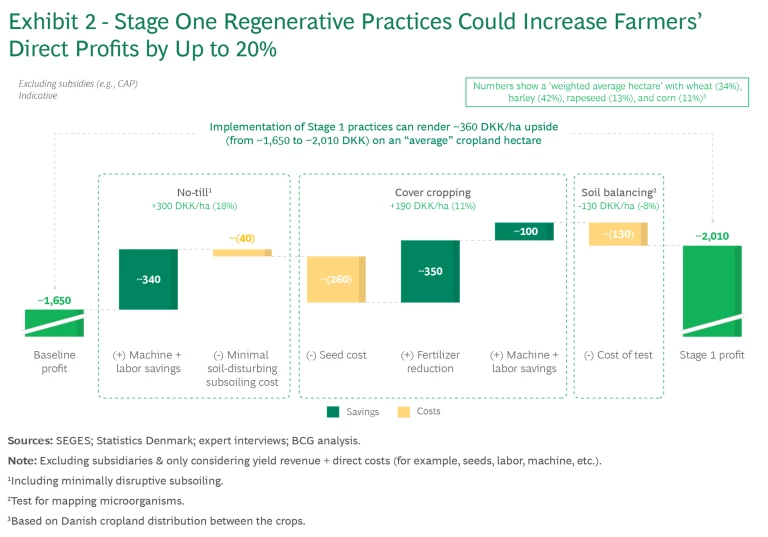 Exhibit 2 - Stage One Regenerative Practices Could Increase Farmers' Direct Profits by Up to 20%

Excluding subsidies (e.g., CAP)
Indicative

Numbers show a 'weighted average hectare' with wheat (34%), barley (42%), rapeseed (13%), and corn (11%)³

Implementation of Stage 1 practices can render ~360 DKK/ha upside (from ~1,650 to ~2,010 DKK) on an "average" cropland hectare

No-till¹
+300 DKK/ha (18%)

Cover cropping
+190 DKK/ha (11%)

Soil balancing²
-130 DKK/ha (-8%)

~1,650

~340

~(40)

~(260)

~350

~100

~(130)

~2,010

Baseline profit

(+) Machine + labor savings

(-) Minimal soil-disturbing subsoiling cost

(-) Seed cost

(+) Fertilizer reduction

(+) Machine + labor savings

(-) Cost of test

Stage 1 profit

Savings

Costs

Sources: SEGES; Statistics Denmark; expert interviews; BCG analysis.

Note: Excluding subsidiaries & only considering yield revenue + direct costs (for example, seeds, labor, machine, etc.).

¹Including minimally disruptive subsoiling.

²Test for mapping microorganisms.

³Based on Danish cropland distribution between the crops.